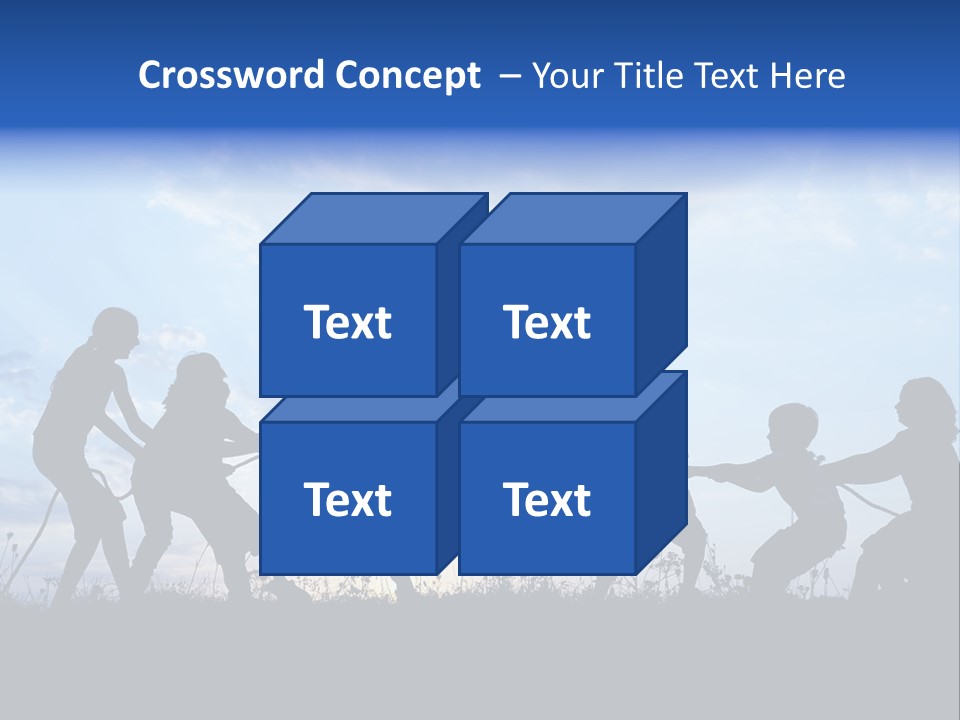 Crossword Concept – Your Title Text Here

Text

Text

Text

Text